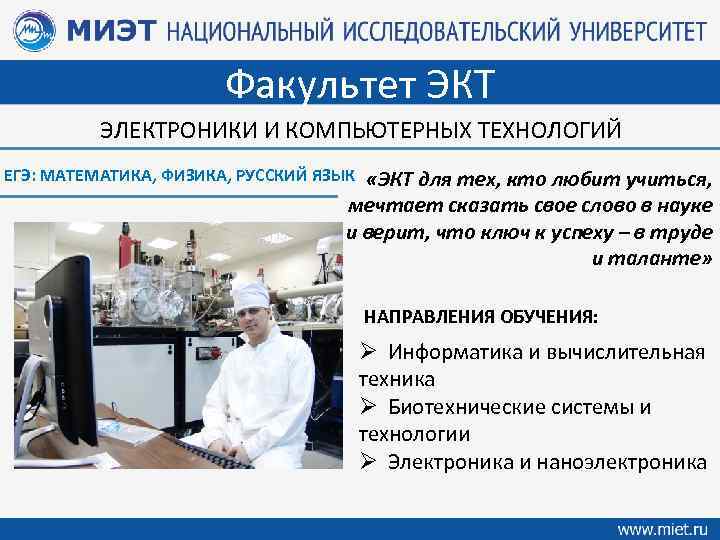 МИЭТ НАЦИОНАЛЬНЫЙ ИССЛЕДОВАТЕЛЬСКИЙ УНИВЕРСИТЕТ

Факультет ЭКТ

ЭЛЕКТРОНИКИ И КОМПЬЮТЕРНЫХ ТЕХНОЛОГИЙ

ЕГЭ: МАТЕМАТИКА, ФИЗИКА, РУССКИЙ ЯЗЫК

«ЭКТ для тех, кто любит учиться, мечтает сказать свое слово в науке и верит, что ключ к успеху – в труде и таланте»

НАПРАВЛЕНИЯ ОБУЧЕНИЯ:

➢ Информатика и вычислительная техника
➢ Биотехнические системы и технологии
➢ Электроника и наноэлектроника

www.miet.ru